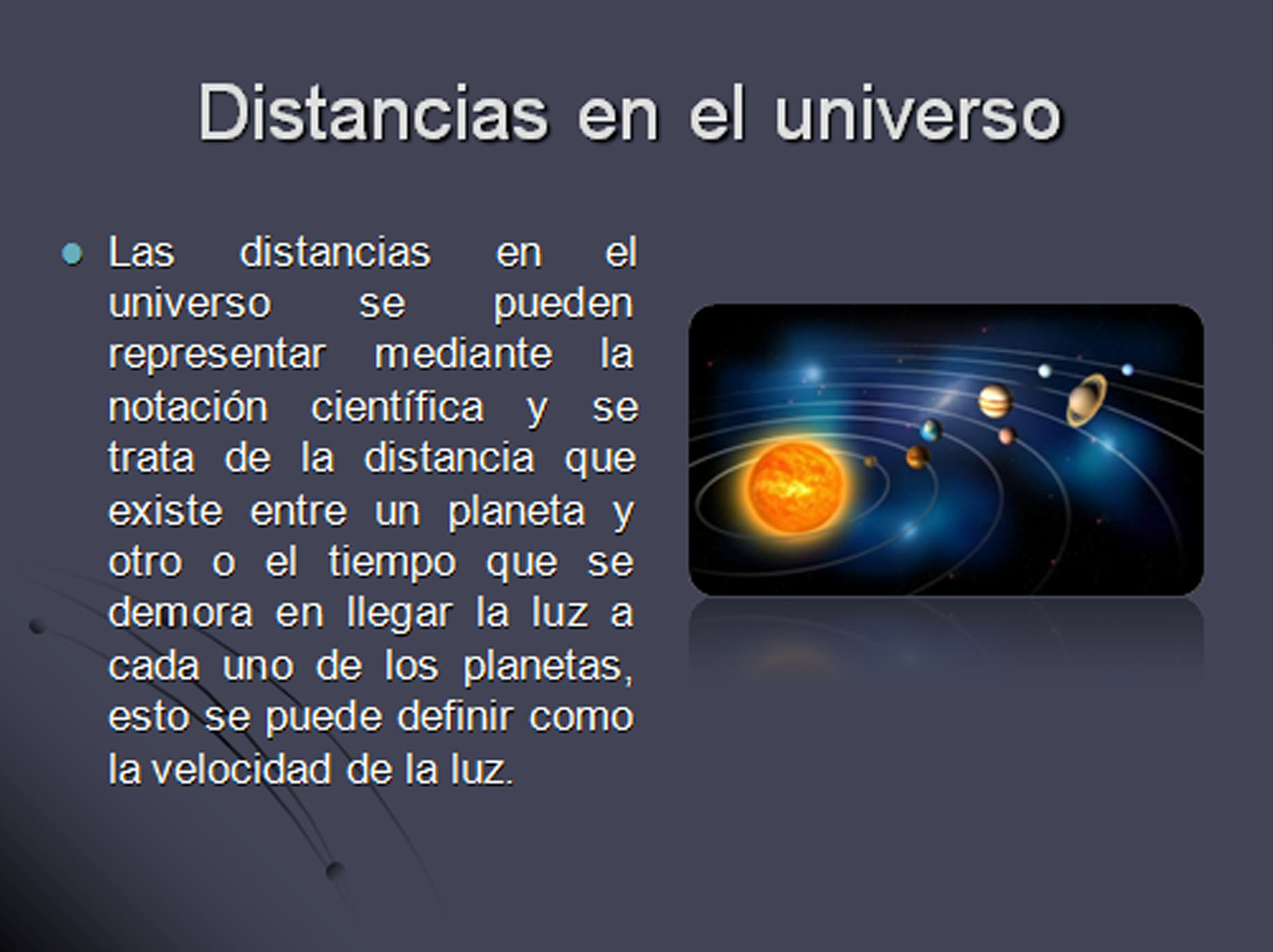 Distancias en el universo

Las distancias en el universo se pueden representar mediante la notación científica y se trata de la distancia que existe entre un planeta y otro o el tiempo que se demora en llegar la luz a cada uno de los planetas, esto se puede definir como la velocidad de la luz.